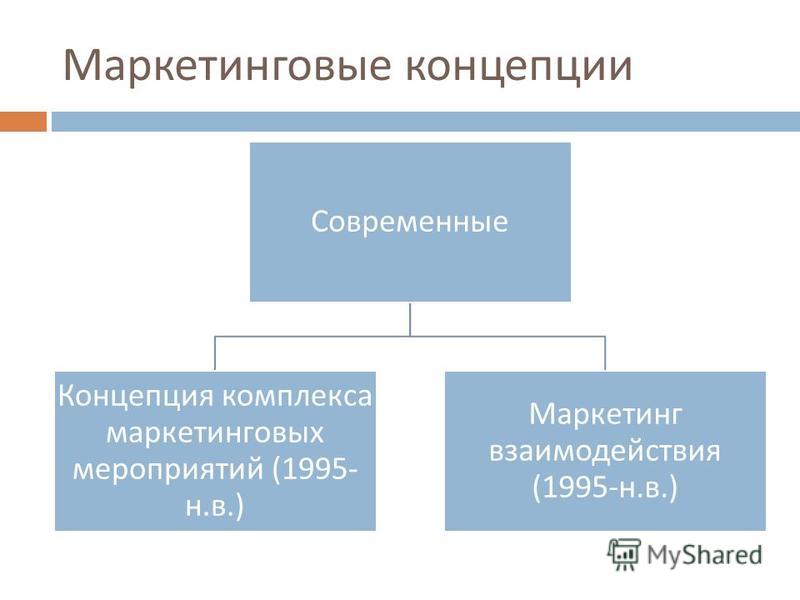 Маркетинговые концепции

Современные

Концепция комплекса маркетинговых мероприятий (1995-н.в.)

Маркетинг взаимодействия (1995-н.в.)

MyShared